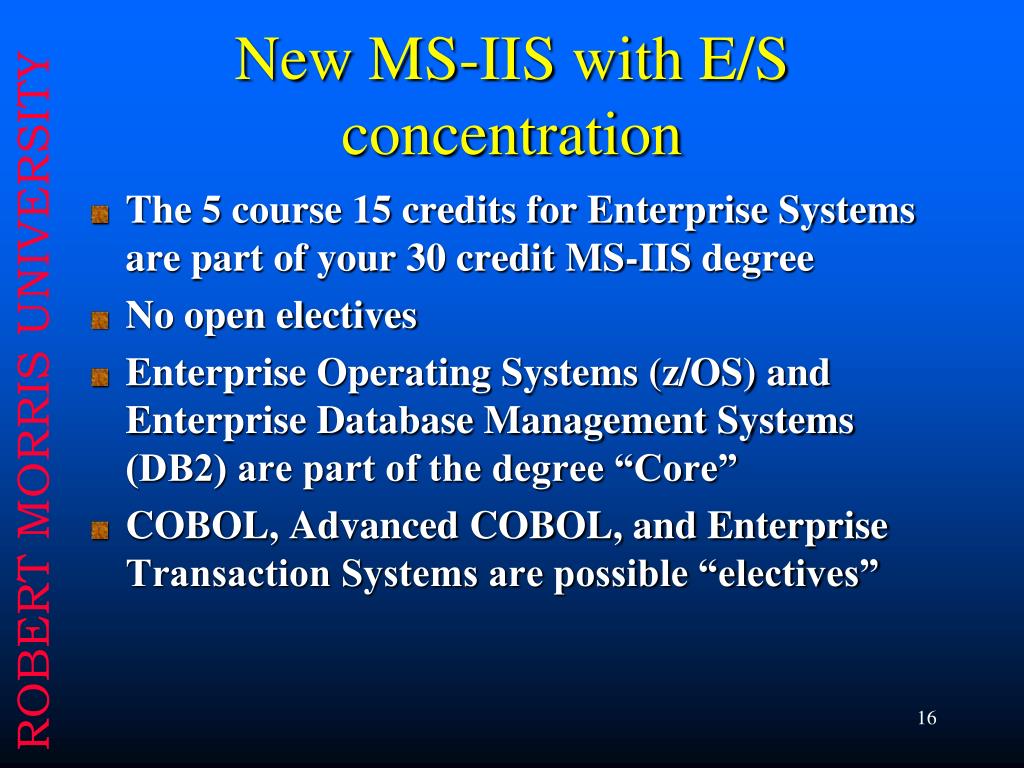 ROBERT MORRIS UNIVERSITY

New MS-IIS with E/S concentration

The 5 course 15 credits for Enterprise Systems are part of your 30 credit MS-IIS degree

No open electives

Enterprise Operating Systems (z/OS) and Enterprise Database Management Systems (DB2) are part of the degree “Core”

COBOL, Advanced COBOL, and Enterprise Transaction Systems are possible “electives”

16